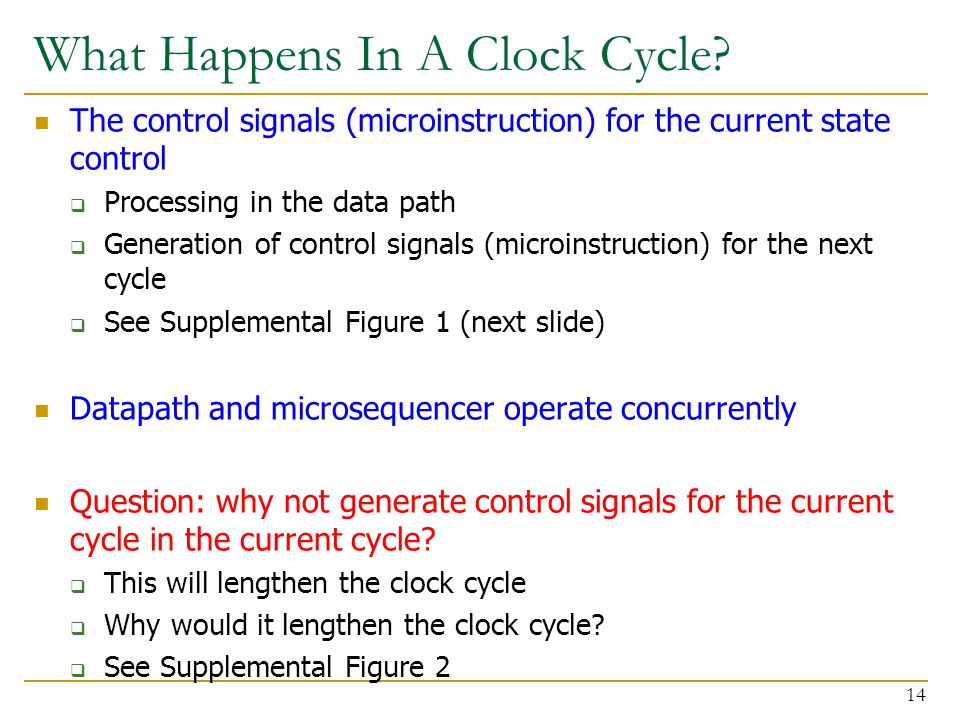 What Happens In A Clock Cycle?

- The control signals (microinstruction) for the current state control
  - Processing in the data path
  - Generation of control signals (microinstruction) for the next cycle
  - See Supplemental Figure 1 (next slide)

- Datapath and microsequencer operate concurrently

- Question: why not generate control signals for the current cycle in the current cycle?
  - This will lengthen the clock cycle
  - Why would it lengthen the clock cycle?
  - See Supplemental Figure 2

14